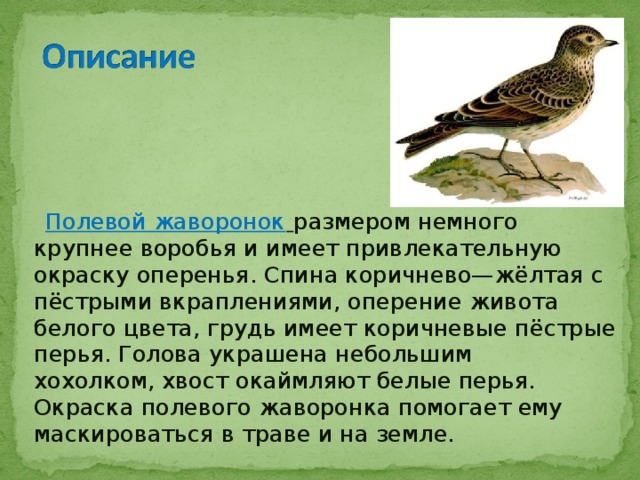 Описание

Полевой жаворонок размером немного крупнее воробья и имеет привлекательную окраску оперенья. Спина коричнево—жёлтая с пёстрыми вкраплениями, оперение живота белого цвета, грудь имеет коричневые пёстрые перья. Голова украшена небольшим хохолком, хвост окаймляют белые перья. Окраска полевого жаворонка помогает ему маскироваться в траве и на земле.